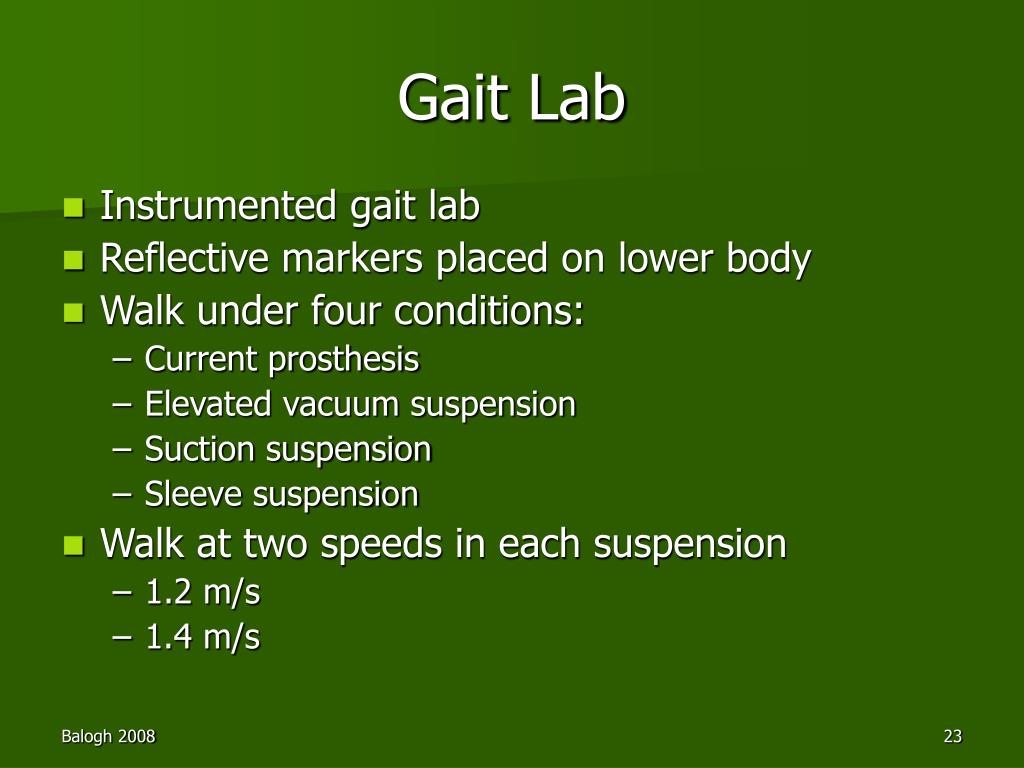 Gait Lab

- Instrumented gait lab
- Reflective markers placed on lower body
- Walk under four conditions:
  – Current prosthesis
  – Elevated vacuum suspension
  – Suction suspension
  – Sleeve suspension
- Walk at two speeds in each suspension
  – 1.2 m/s
  – 1.4 m/s

Balogh 2008

23